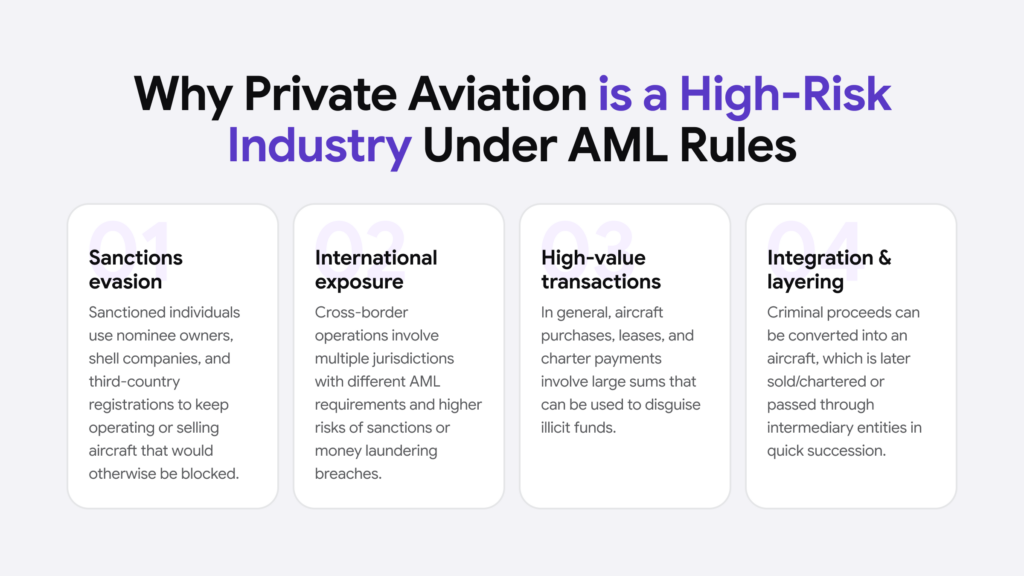 Why Private Aviation is a High-Risk Industry Under AML Rules

01
Sanctions evasion
Sanctioned individuals use nominee owners, shell companies, and third-country registrations to keep operating or selling aircraft that would otherwise be blocked.

02
International exposure
Cross-border operations involve multiple jurisdictions with different AML requirements and higher risks of sanctions or money laundering breaches.

03
High-value transactions
In general, aircraft purchases, leases, and charter payments involve large sums that can be used to disguise illicit funds.

04
Integration & layering
Criminal proceeds can be converted into an aircraft, which is later sold/chartered or passed through intermediary entities in quick succession.